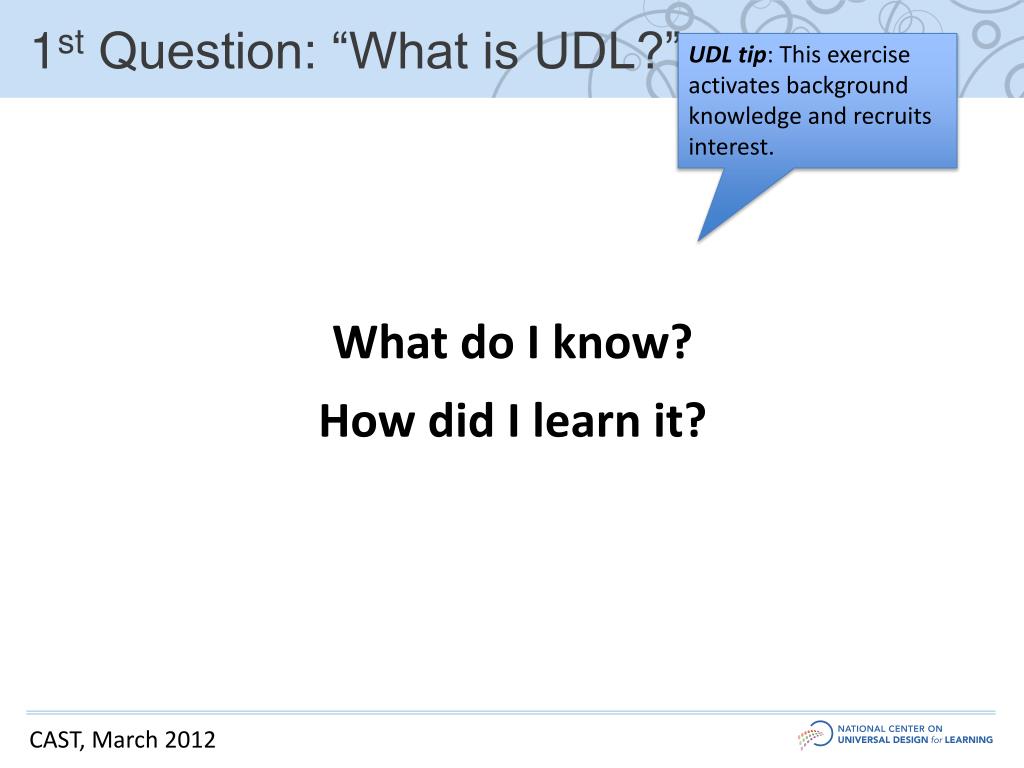 1st Question: “What is UDL?”

UDL tip: This exercise activates background knowledge and recruits interest.

What do I know?

How did I learn it?

CAST, March 2012

NATIONAL CENTER ON UNIVERSAL DESIGN for LEARNING